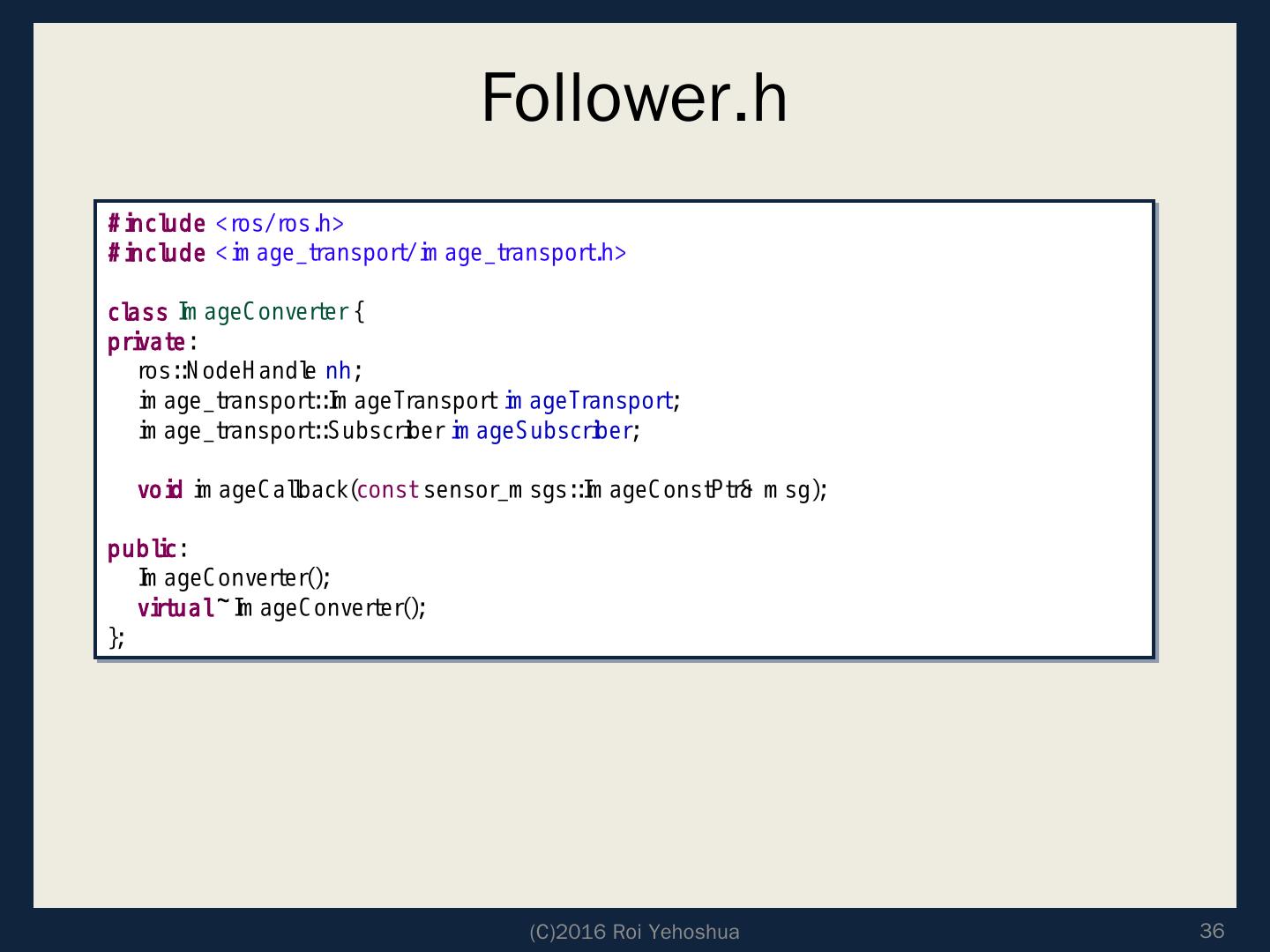 Follower.h

#include <ros/ros.h>
#include <image_transport/image_transport.h>

class ImageConverter {
private:
   ros::NodeHandle nh;
   image_transport::ImageTransport imageTransport;
   image_transport::Subscriber imageSubscriber;

   void imageCallback(const sensor_msgs::ImageConstPtr& msg);

public:
   ImageConverter();
   virtual ~ImageConverter();
};

(C)2016 Roi Yehoshua

36